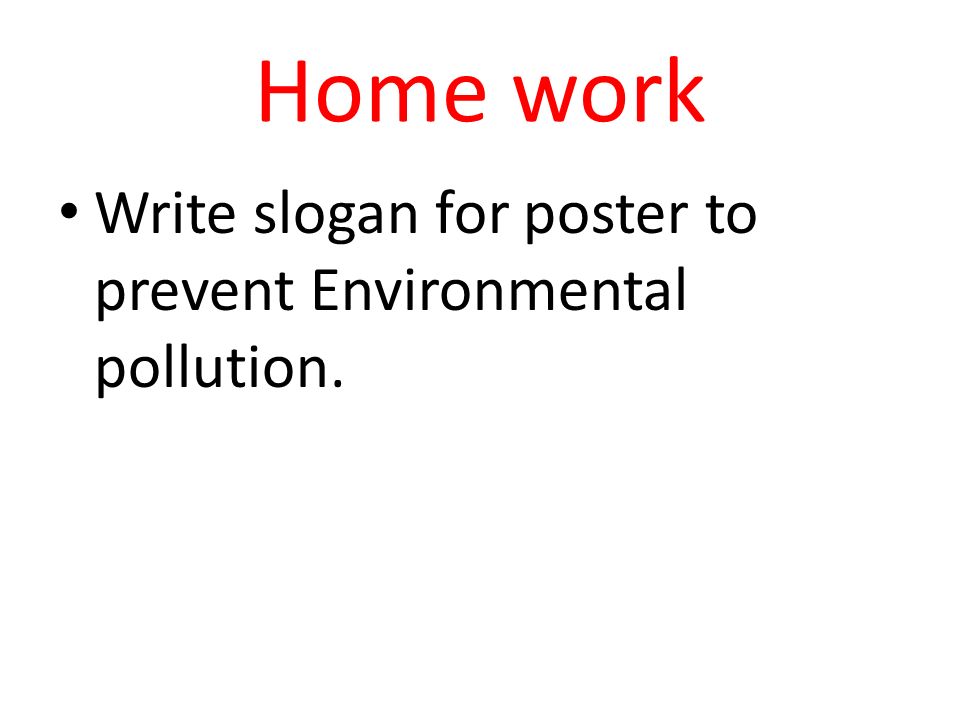 Home work

• Write slogan for poster to prevent Environmental pollution.